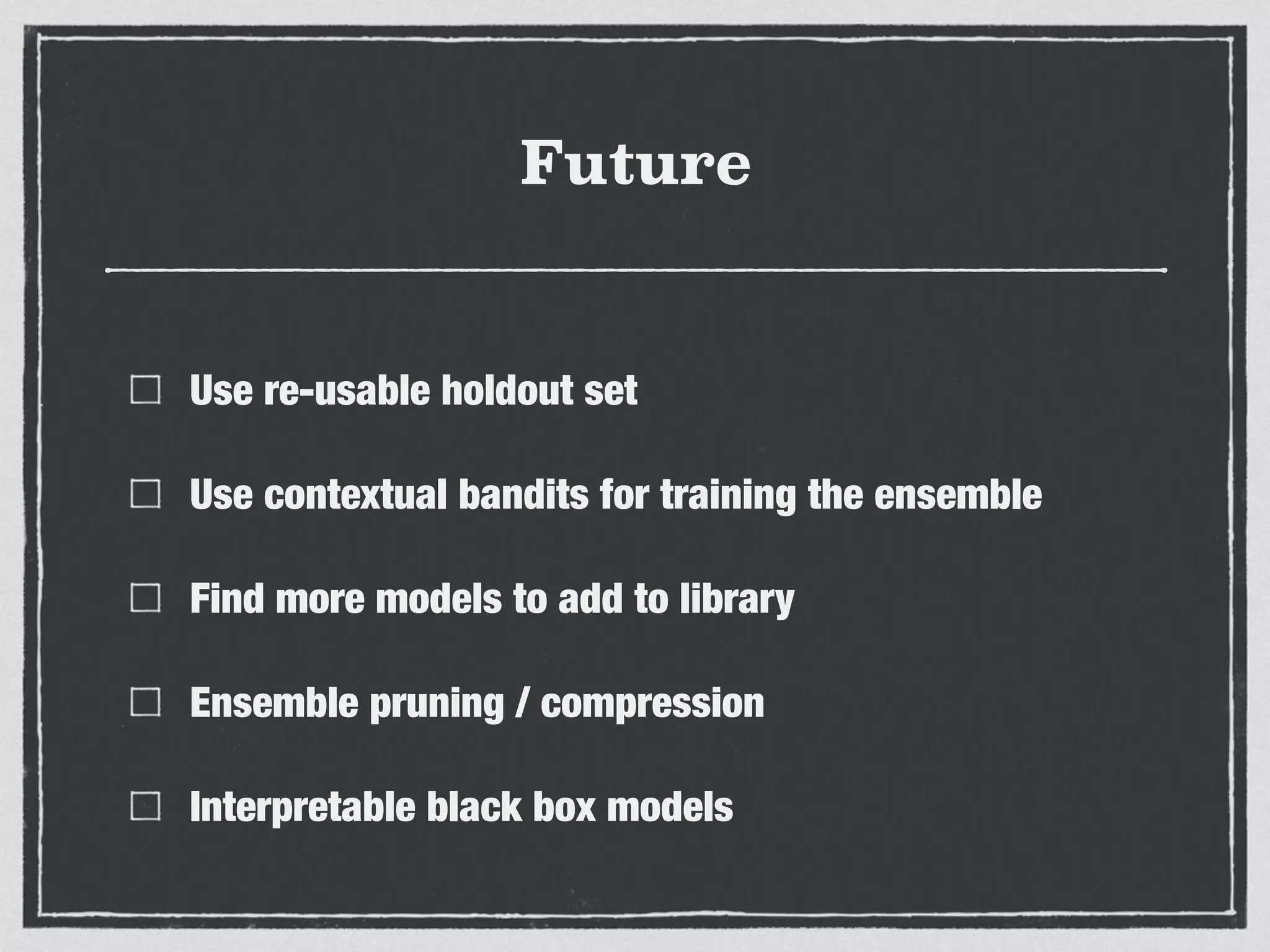 Future

☐ Use re-usable holdout set

☐ Use contextual bandits for training the ensemble

☐ Find more models to add to library

☐ Ensemble pruning / compression

☐ Interpretable black box models